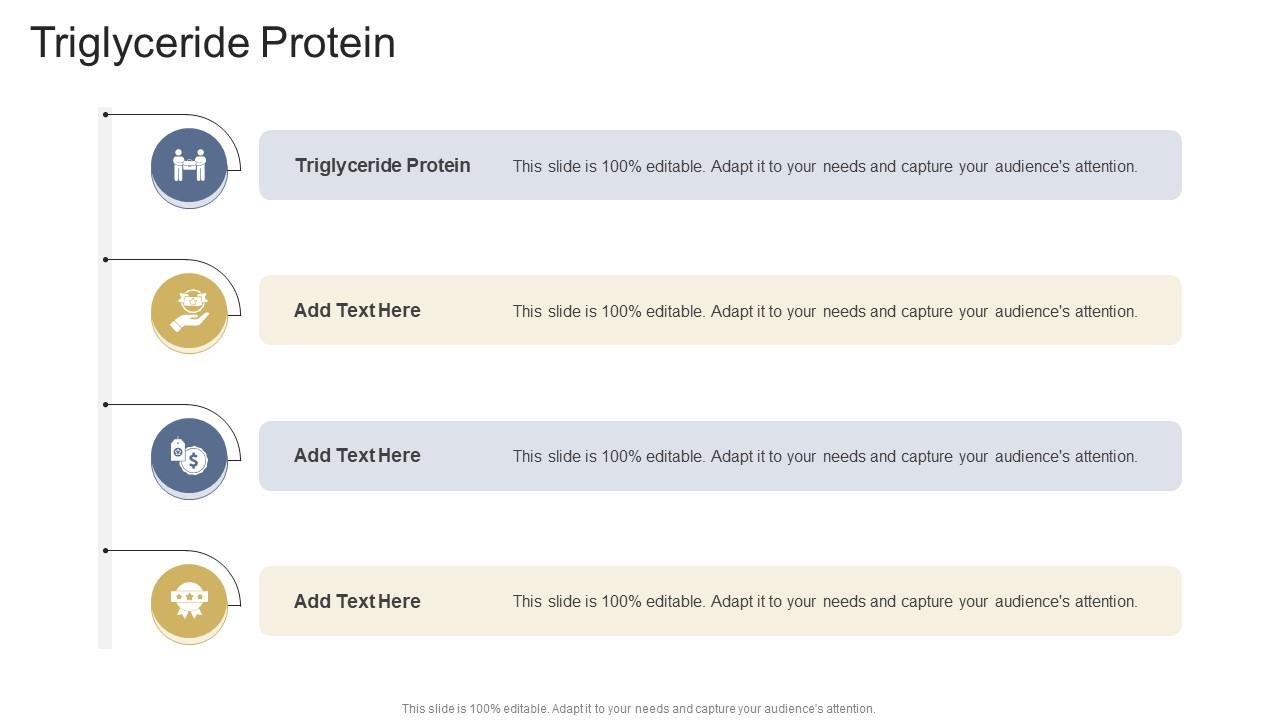 Triglyceride Protein

Triglyceride Protein

This slide is 100% editable. Adapt it to your needs and capture your audience's attention.

Add Text Here

This slide is 100% editable. Adapt it to your needs and capture your audience's attention.

Add Text Here

This slide is 100% editable. Adapt it to your needs and capture your audience's attention.

Add Text Here

This slide is 100% editable. Adapt it to your needs and capture your audience's attention.

This slide is 100% editable. Adapt it to your needs and capture your audience's attention.